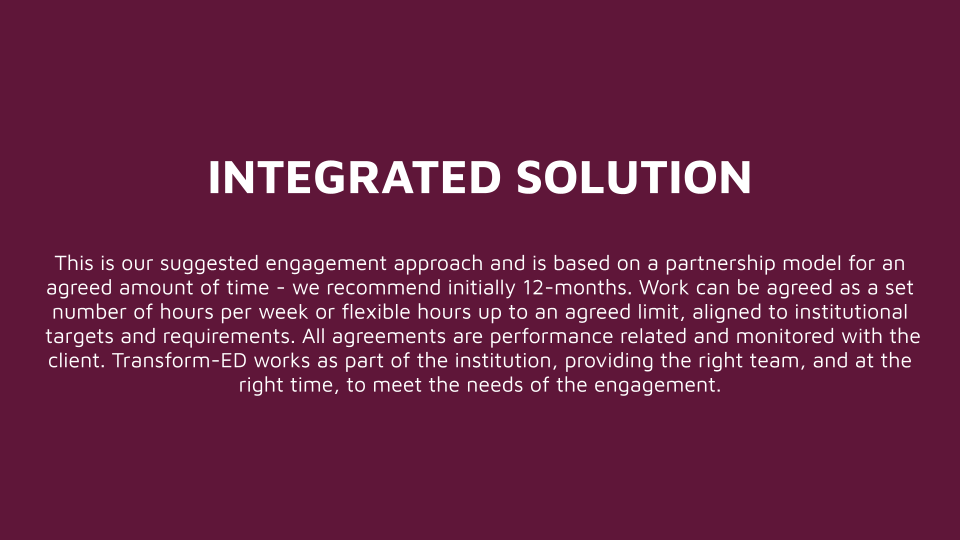 INTEGRATED SOLUTION

This is our suggested engagement approach and is based on a partnership model for an agreed amount of time - we recommend initially 12-months. Work can be agreed as a set number of hours per week or flexible hours up to an agreed limit, aligned to institutional targets and requirements. All agreements are performance related and monitored with the client. Transform-ED works as part of the institution, providing the right team, and at the right time, to meet the needs of the engagement.